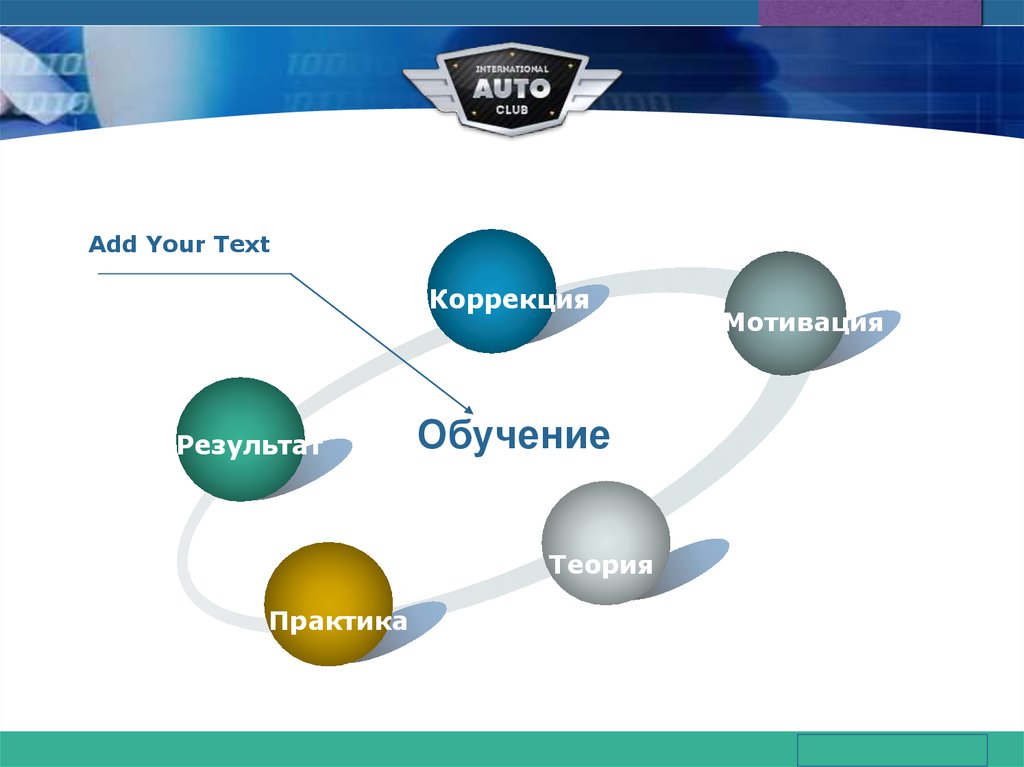 INTERNATIONAL
AUTO
CLUB

Add Your Text

Коррекция

Мотивация

Результат

Обучение

Теория

Практика